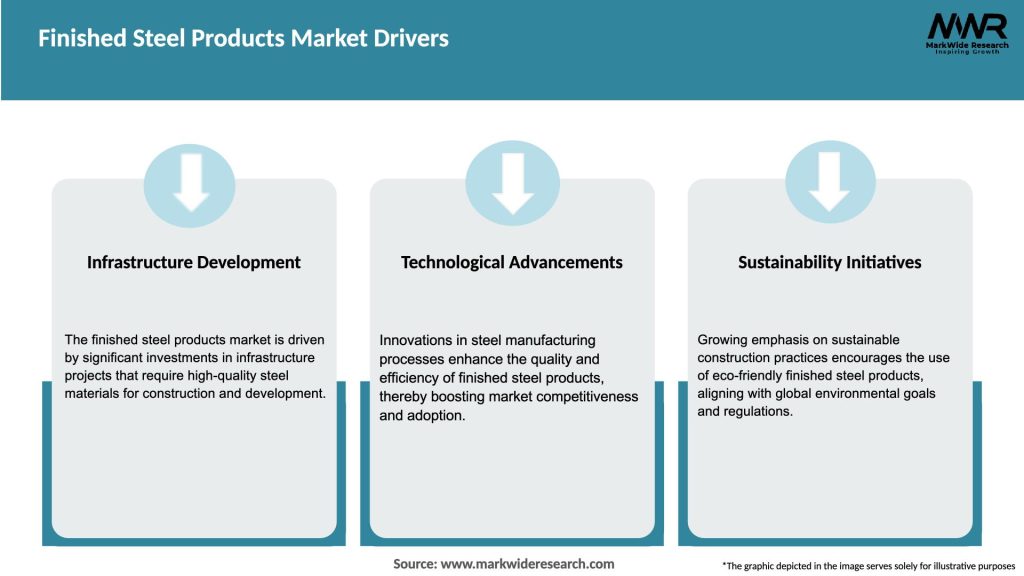 Finished Steel Products Market Drivers

MWR
MarkWide Research
Inspiring Growth

Infrastructure Development

The finished steel products market is driven by significant investments in infrastructure projects that require high-quality steel materials for construction and development.

Technological Advancements

Innovations in steel manufacturing processes enhance the quality and efficiency of finished steel products, thereby boosting market competitiveness and adoption.

Sustainability Initiatives

Growing emphasis on sustainable construction practices encourages the use of eco-friendly finished steel products, aligning with global environmental goals and regulations.

Source: www.markwideresearch.com

*The graphic depicted in the image serves solely for illustrative purposes